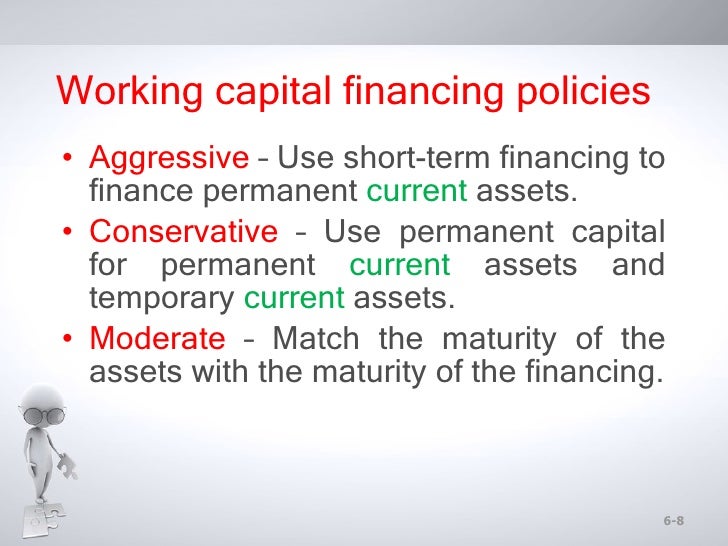 Working capital financing policies

• Aggressive – Use short-term financing to finance permanent current assets.

• Conservative – Use permanent capital for permanent current assets and temporary current assets.

• Moderate – Match the maturity of the assets with the maturity of the financing.

6-8